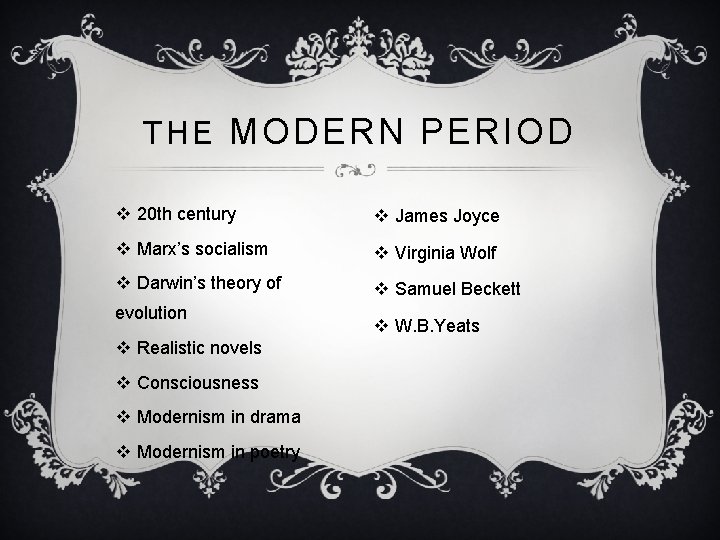 THE MODERN PERIOD

❖ 20th century

❖ Marx's socialism

❖ Darwin's theory of evolution

❖ Realistic novels

❖ Consciousness

❖ Modernism in drama

❖ Modernism in poetry

❖ James Joyce

❖ Virginia Wolf

❖ Samuel Beckett

❖ W.B.Yeats